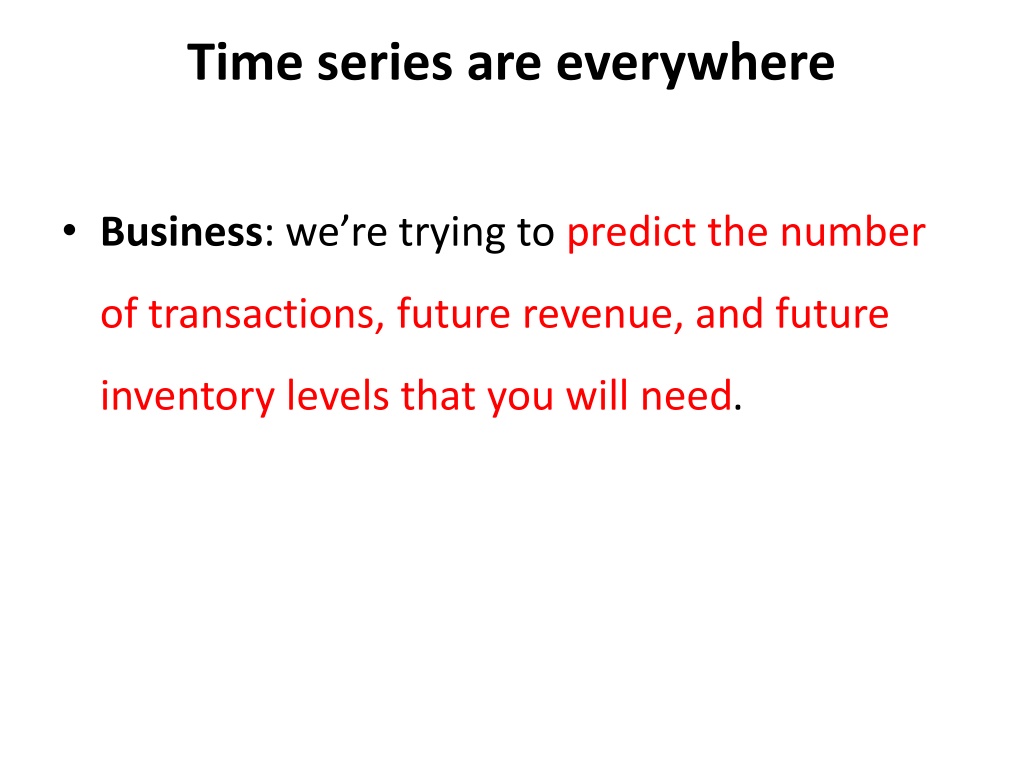 Time series are everywhere

• Business: we're trying to predict the number of transactions, future revenue, and future inventory levels that you will need.